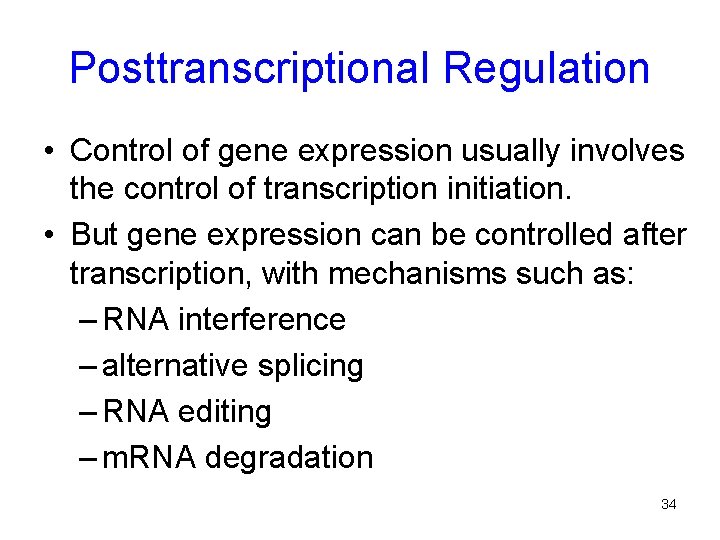 Posttranscriptional Regulation

• Control of gene expression usually involves the control of transcription initiation.
• But gene expression can be controlled after transcription, with mechanisms such as:
– RNA interference
– alternative splicing
– RNA editing
– mRNA degradation

34